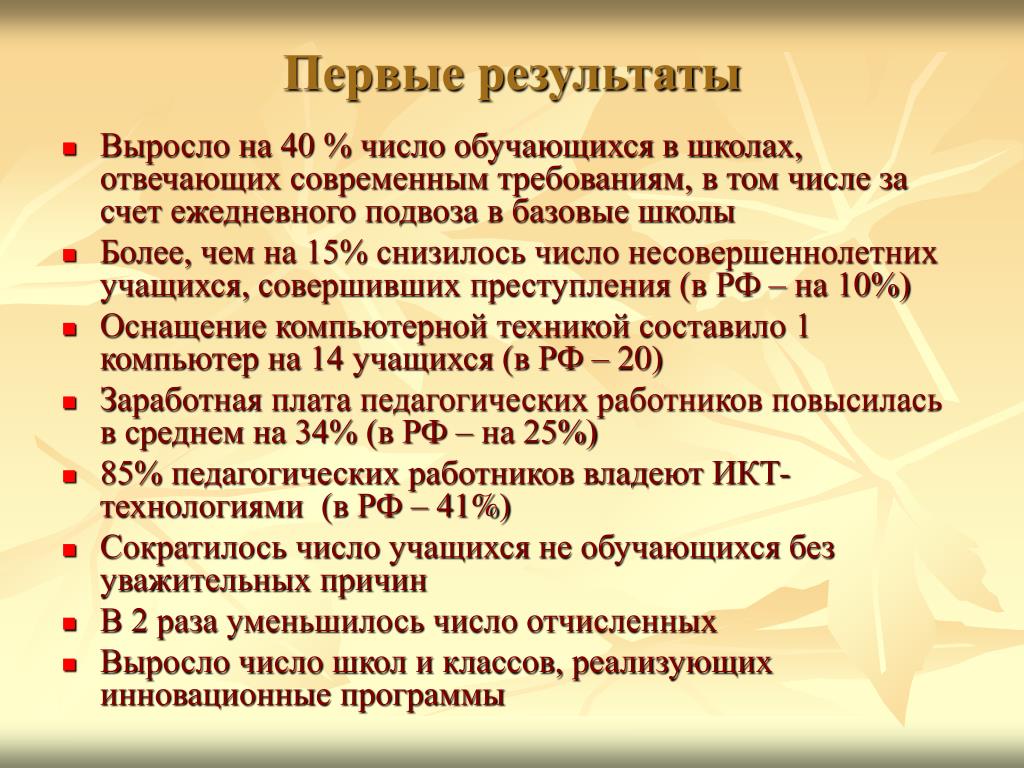 Первые результаты

- Выросло на 40 % число обучающихся в школах, отвечающих современным требованиям, в том числе за счет ежедневного подвоза в базовые школы
- Более, чем на 15% снизилось число несовершеннолетних учащихся, совершивших преступления (в РФ – на 10%)
- Оснащение компьютерной техникой составило 1 компьютер на 14 учащихся (в РФ – 20)
- Заработная плата педагогических работников повысилась в среднем на 34% (в РФ – на 25%)
- 85% педагогических работников владеют ИКТ-технологиями (в РФ – 41%)
- Сократилось число учащихся не обучающихся без уважительных причин
- В 2 раза уменьшилось число отчисленных
- Выросло число школ и классов, реализующих инновационные программы